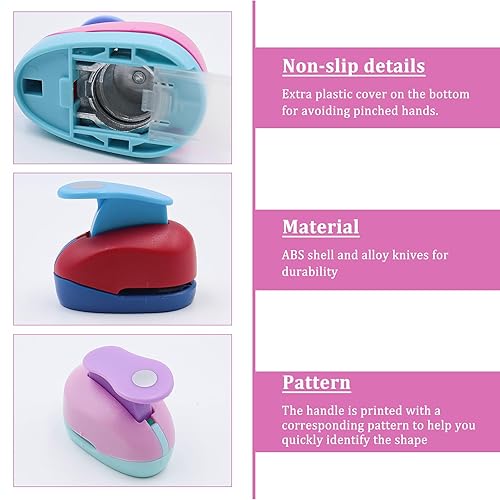 Non-slip details

Extra plastic cover on the bottom for avoiding pinched hands.

Material

ABS shell and alloy knives for durability

Pattern

The handle is printed with a corresponding pattern to help you quickly identify the shape